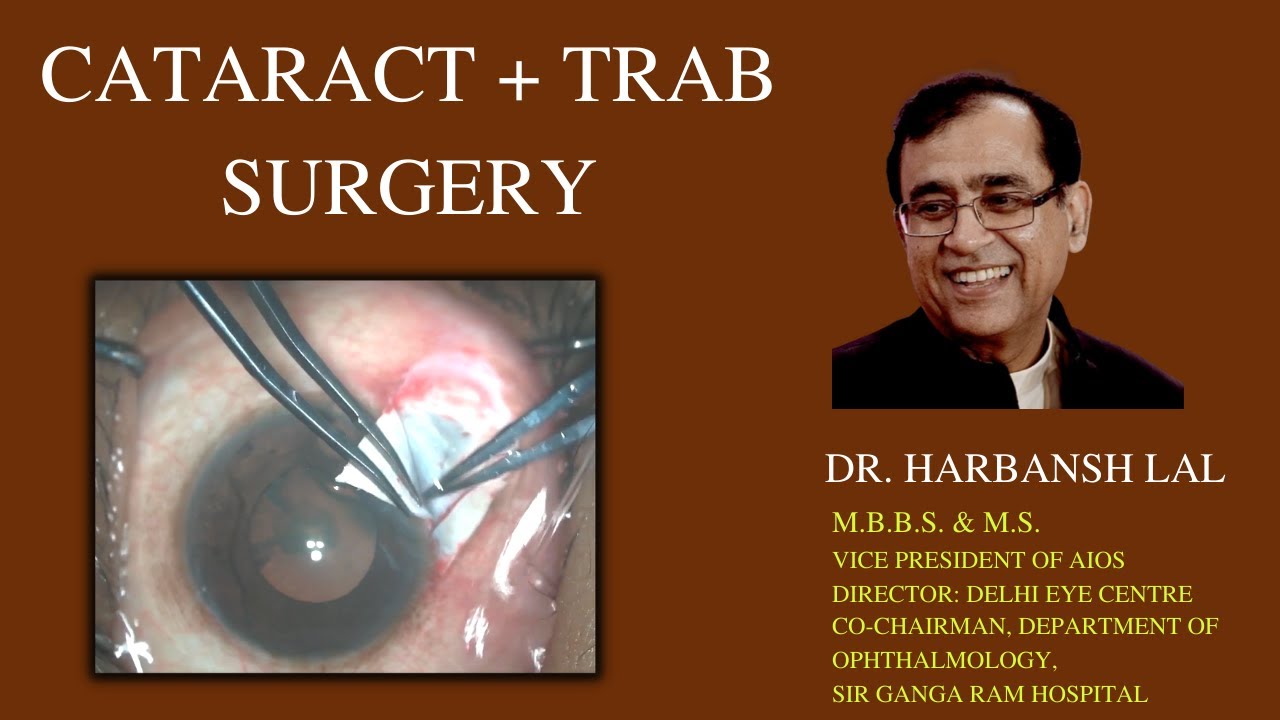 CATARACT + TRAB SURGERY

DR. HARBANSH LAL

M.B.B.S. & M.S.
VICE PRESIDENT OF AIOS
DIRECTOR: DELHI EYE CENTRE
CO-CHAIRMAN, DEPARTMENT OF OPHTHALMOLOGY,
SIR GANGA RAM HOSPITAL